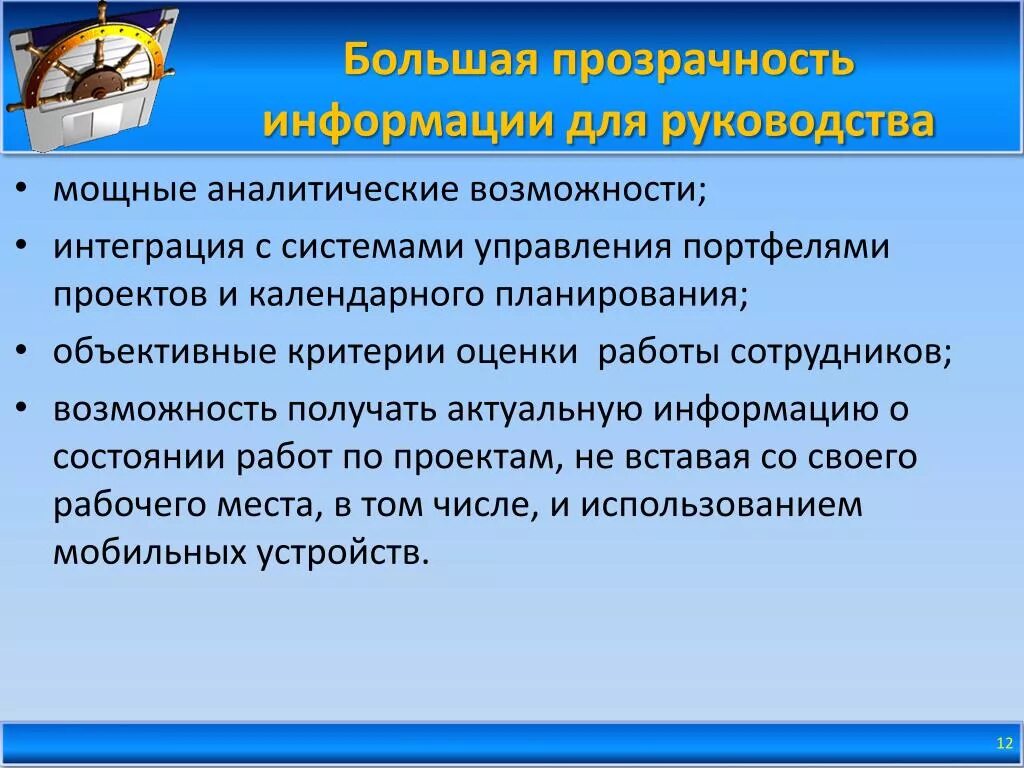 Большая прозрачность информации для руководства

• мощные аналитические возможности;
• интеграция с системами управления портфелями проектов и календарного планирования;
• объективные критерии оценки работы сотрудников;
• возможность получать актуальную информацию о состоянии работ по проектам, не вставая со своего рабочего места, в том числе, и использованием мобильных устройств.

12